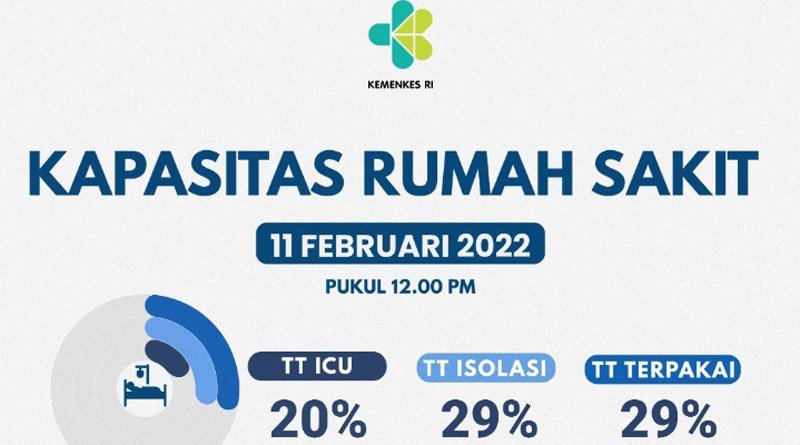 KEMENKES RI

KAPASITAS RUMAH SAKIT

11 FEBRUARI 2022

PUKUL 12.00 PM

TT ICU
20%

TT ISOLASI
29%

TT TERPAKAI
29%